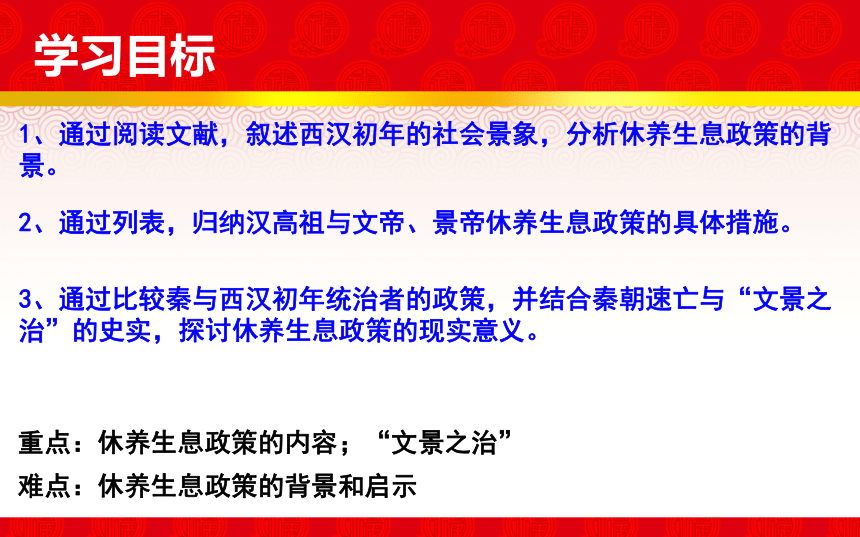 学习目标

1、通过阅读文献，叙述西汉初年的社会景象，分析休养生息政策的背景。

2、通过列表，归纳汉高祖与文帝、景帝休养生息政策的具体措施。

3、通过比较秦与西汉初年统治者的政策，并结合秦朝速亡与“文景之治”的史实，探讨休养生息政策的现实意义。

重点：休养生息政策的内容；“文景之治”

难点：休养生息政策的背景和启示